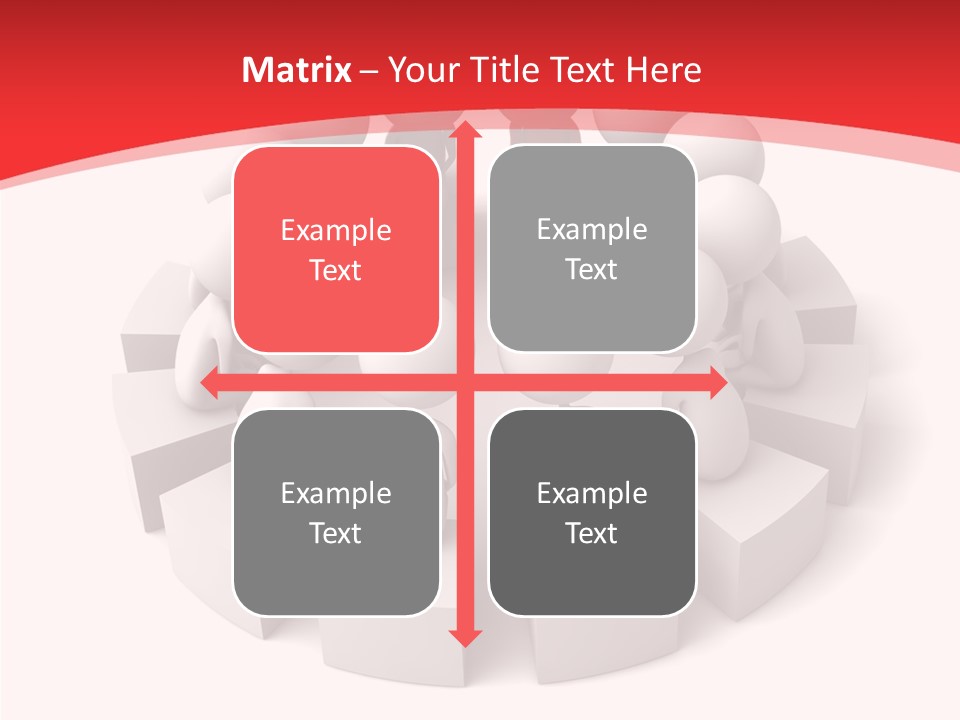 Matrix – Your Title Text Here

Example Text

Example Text

Example Text

Example Text